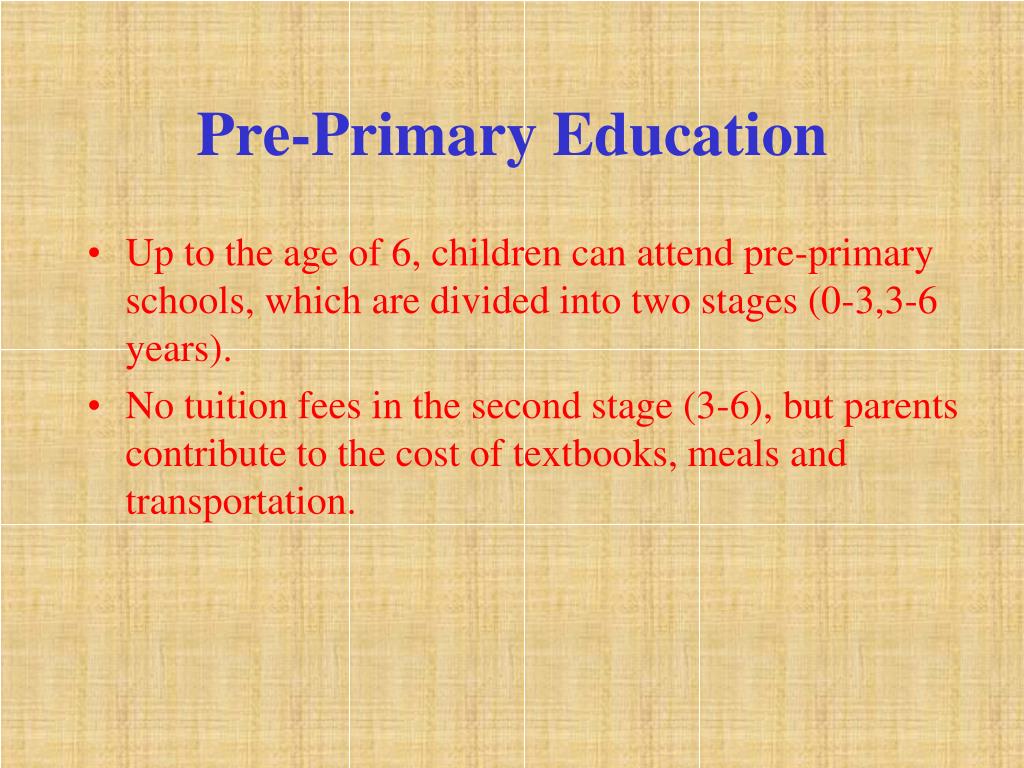 Pre-Primary Education

• Up to the age of 6, children can attend pre-primary schools, which are divided into two stages (0-3,3-6 years).

• No tuition fees in the second stage (3-6), but parents contribute to the cost of textbooks, meals and transportation.